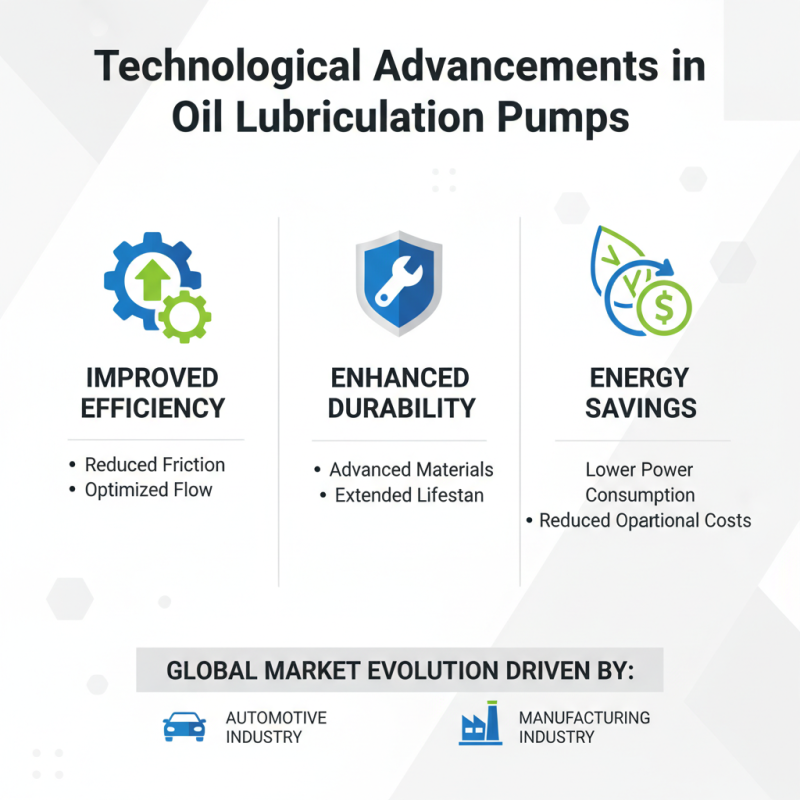 Technological Advancements in Oil Lubriculation Pumps

IMPROVED EFFICIENCY

• Reduced Friction
• Optimized Flow

ENHANCED DURABILITY

• Advanced Materials
• Extended Lifestan

ENERGY SAVINGS

Lower Power Consumption
• Reduced Opartional Costs

GLOBAL MARKET EVOLUTION DRIVEN BY:

AUTOMOTIVE INDUSTRY

MANUFACTURING INDUSTRY